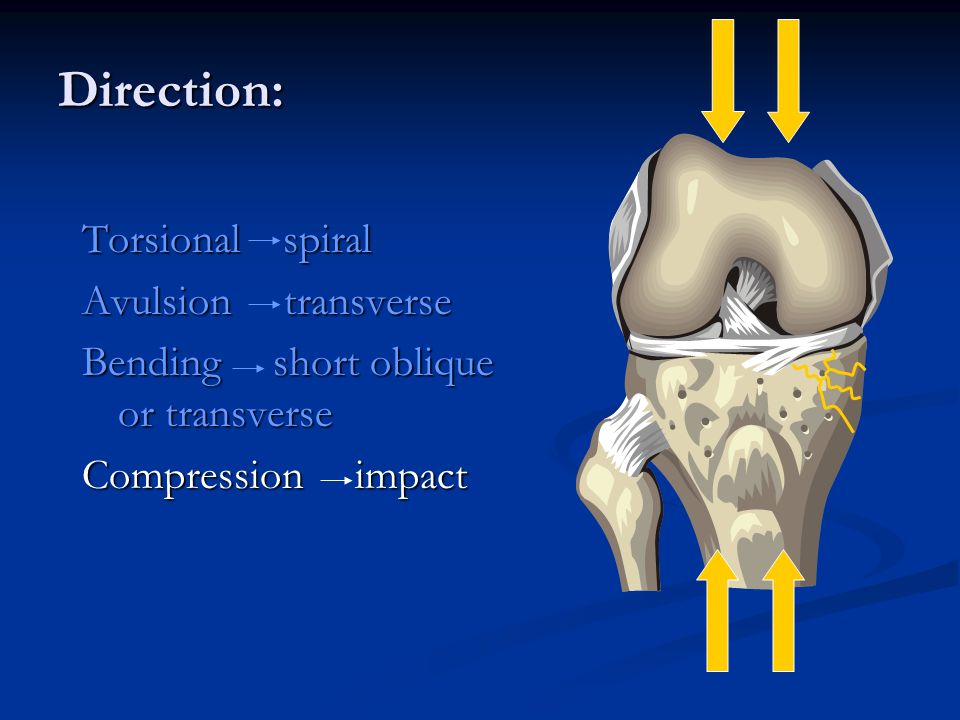 Direction:

Torsional → spiral

Avulsion → transverse

Bending → short oblique or transverse

Compression → impact